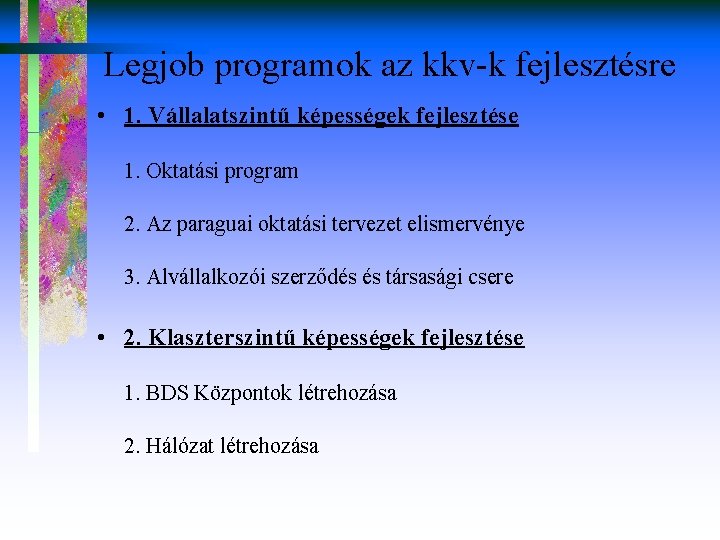 Legjob programok az kkv-k fejlesztésre

• 1. Vállalatszintű képességek fejlesztése

1. Oktatási program

2. Az paraguai oktatási tervezet elismervénye

3. Alvállalkozói szerződés és társasági csere

• 2. Klaszterszintű képességek fejlesztése

1. BDS Központok létrehozása

2. Hálózat létrehozása